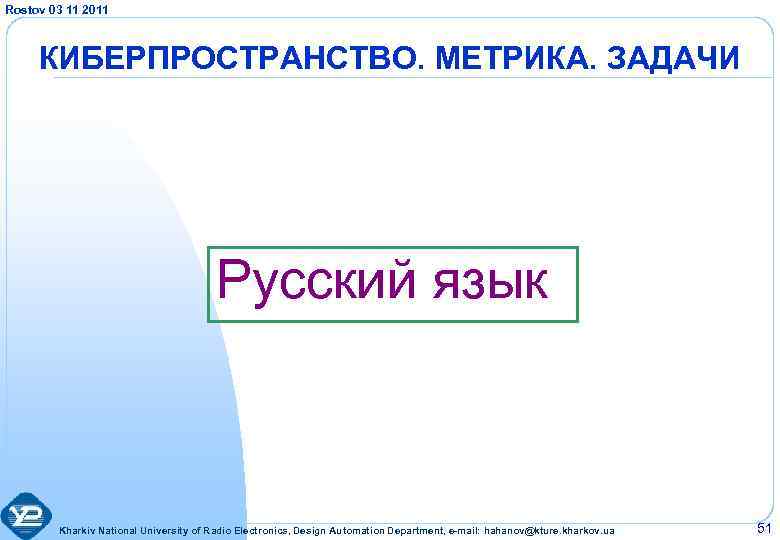 Rostov 03 11 2011

КИБЕРПРОСТРАНСТВО. МЕТРИКА. ЗАДАЧИ

Русский язык

Kharkiv National University of Radio Electronics, Design Automation Department, e-mail: hahanov@kture.kharkov.ua

51